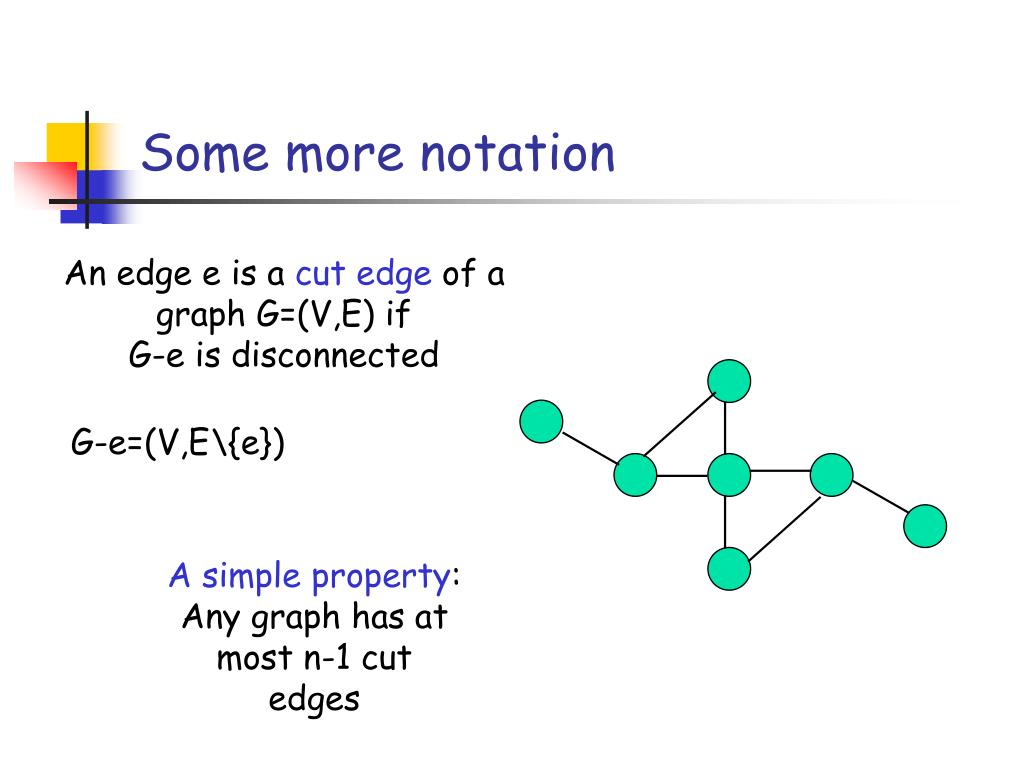 Some more notation

An edge e is a cut edge of a graph G=(V,E) if G-e is disconnected

G-e=(V,E\{e})

A simple property: Any graph has at most n-1 cut edges